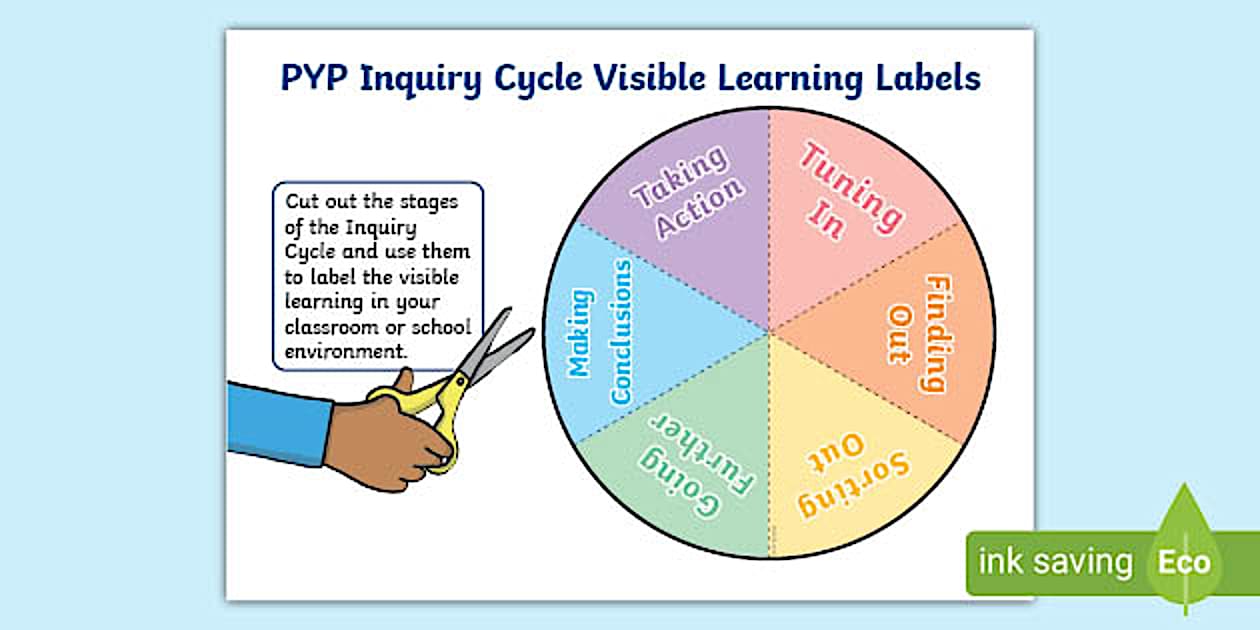 PYP Inquiry Cycle Visible Learning Labels

Cut out the stages of the Inquiry Cycle and use them to label the visible learning in your classroom or school environment.

Tuning In

Finding Out

Sorting Out

Going Further

Making Conclusions

Taking Action

ink saving Eco